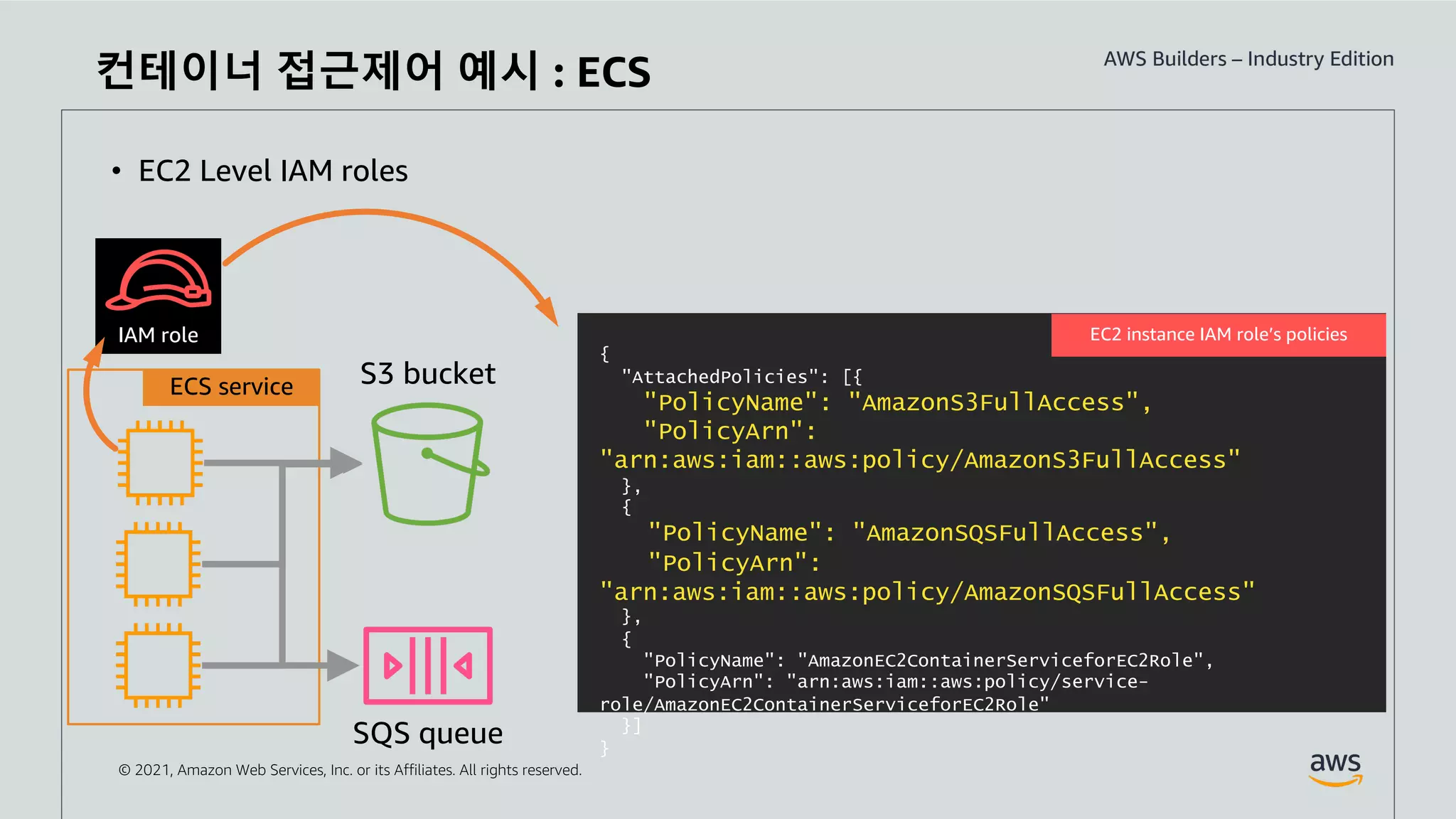 컨테이너 접근제어 예시 : ECS

AWS Builders – Industry Edition

• EC2 Level IAM roles

IAM role

ECS service

S3 bucket

SQS queue

EC2 instance IAM role's policies

{
"AttachedPolicies": [{
"PolicyName": "AmazonS3FullAccess",
"PolicyArn":
"arn:aws:iam::aws:policy/AmazonS3FullAccess"
},
{
"PolicyName": "AmazonSQSFullAccess",
"PolicyArn":
"arn:aws:iam::aws:policy/AmazonSQSFullAccess"
},
{
"PolicyName": "AmazonEC2ContainerServiceforEC2Role",
"PolicyArn": "arn:aws:iam::aws:policy/service-role/AmazonEC2ContainerServiceforEC2Role"
}]
}

© 2021, Amazon Web Services, Inc. or its Affiliates. All rights reserved.

aws